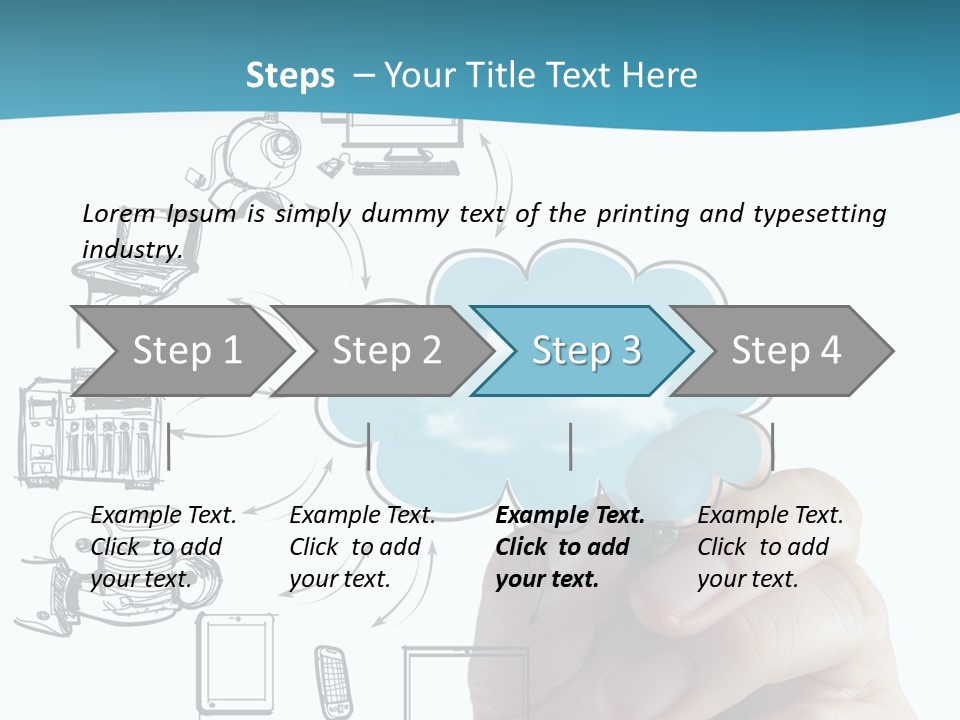 Steps – Your Title Text Here

Lorem Ipsum is simply dummy text of the printing and typesetting industry.

Step 1

Step 2

Step 3

Step 4

Example Text. Click to add your text.

Example Text. Click to add your text.

Example Text. Click to add your text.

Example Text. Click to add your text.